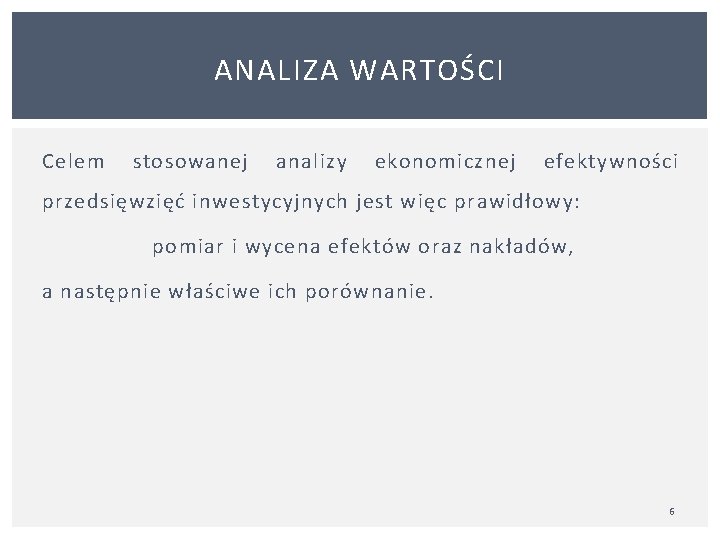 ANALIZA WARTOŚCI

Celem stosowanej analizy ekonomicznej efektywności przedsięwzięć inwestycyjnych jest więc prawidłowy:

pomiar i wycena efektów oraz nakładów,

a następnie właściwe ich porównanie.

6